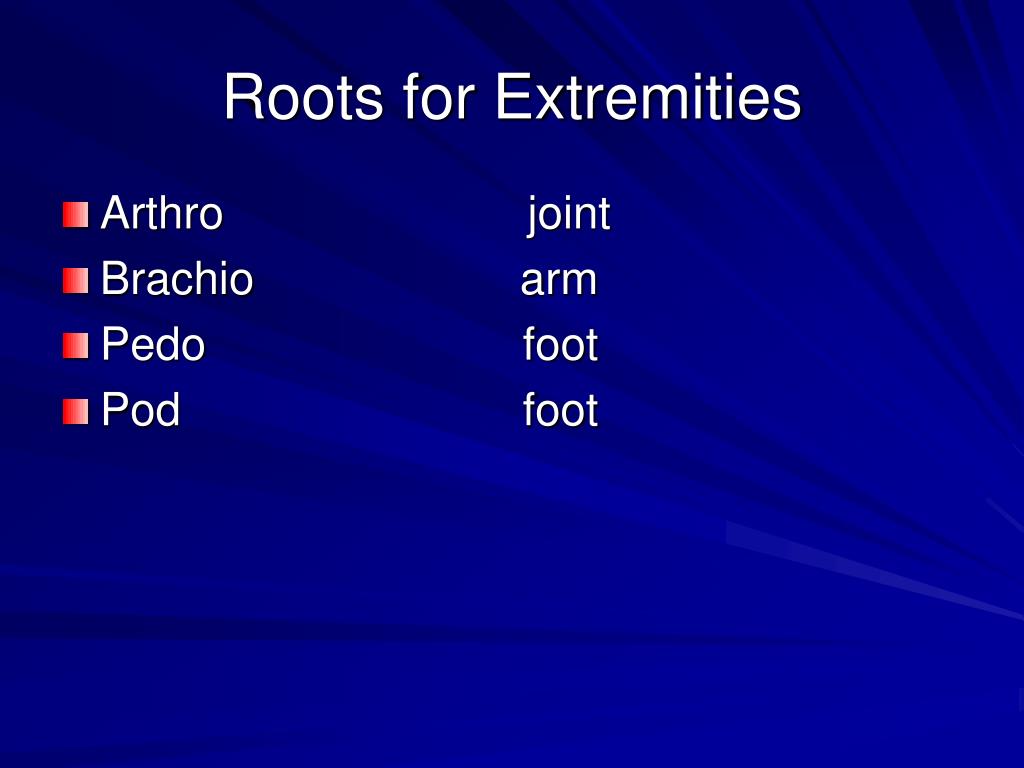 Roots for Extremities

Arthro joint
Brachio arm
Pedo foot
Pod foot